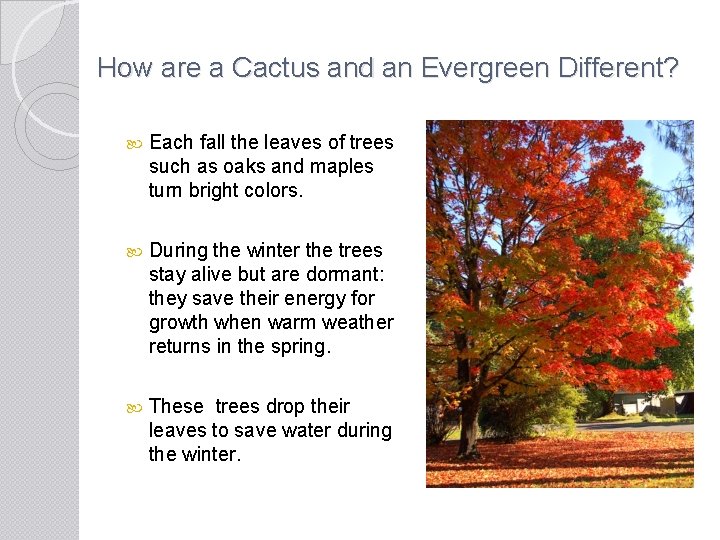 How are a Cactus and an Evergreen Different?

Each fall the leaves of trees such as oaks and maples turn bright colors.

During the winter the trees stay alive but are dormant: they save their energy for growth when warm weather returns in the spring.

These  trees drop their leaves to save water during the winter.